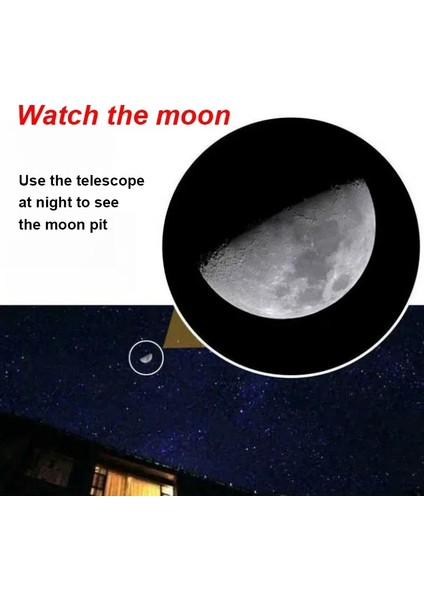 Watch the moon

Use the telescope at night to see the moon pit